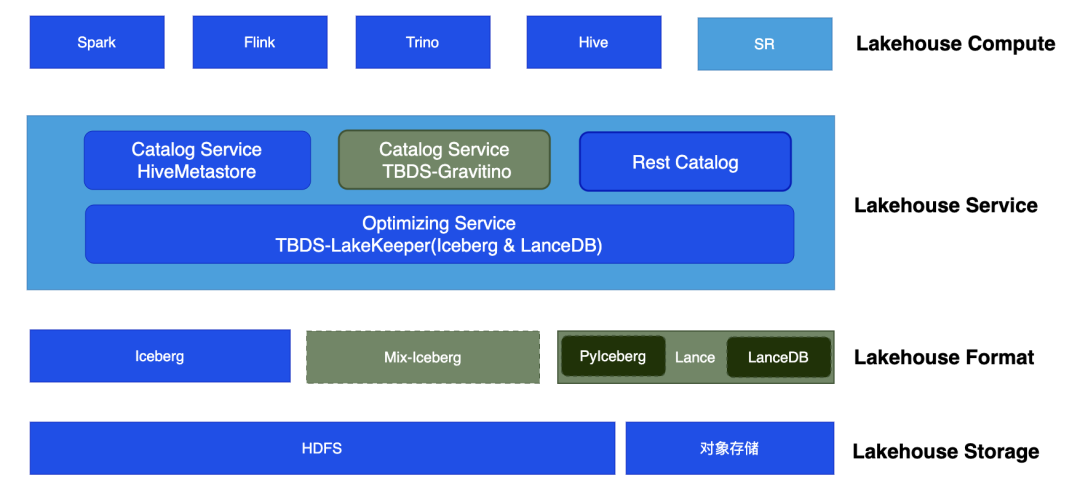 Spark
Flink
Trino
Hive
SR
Lakehouse Compute

Catalog Service
HiveMetastore
Catalog Service
TBDS-Gravitino
Rest Catalog
Optimizing Service
TBDS-LakeKeeper(Iceberg & LanceDB)
Lakehouse Service

Iceberg
Mix-Iceberg
PyIceberg
Lance
LanceDB
Lakehouse Format

HDFS
对象存储
Lakehouse Storage